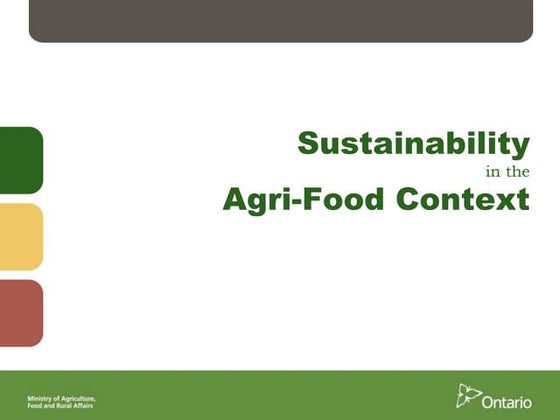 Sustainability
in the
Agri-Food Context

Ministry of Agriculture, Food and Rural Affairs

Ontario